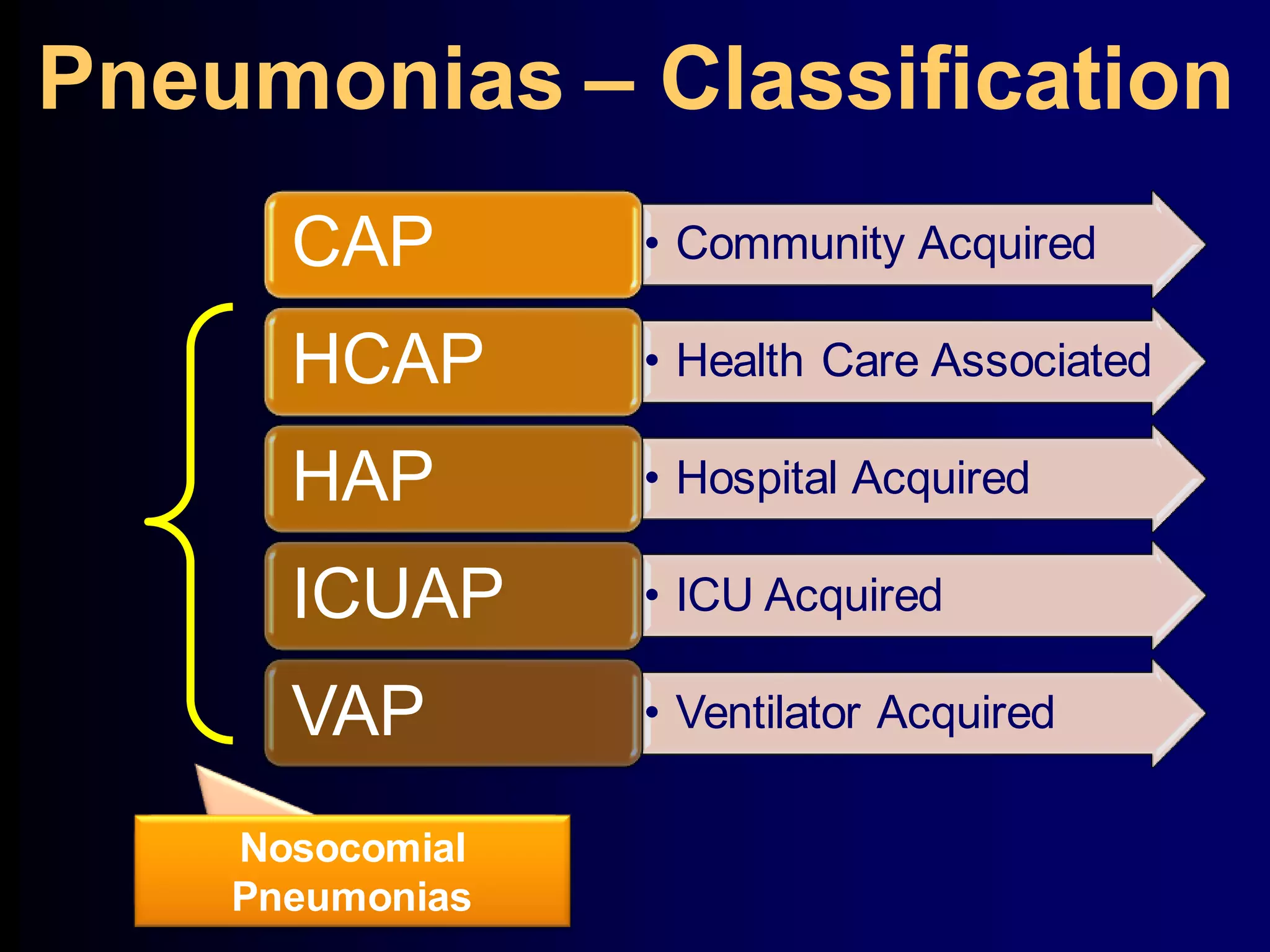 Pneumonias – Classification

CAP
• Community Acquired

HCAP
• Health Care Associated

HAP
• Hospital Acquired

ICUAP
• ICU Acquired

VAP
• Ventilator Acquired

Nosocomial Pneumonias